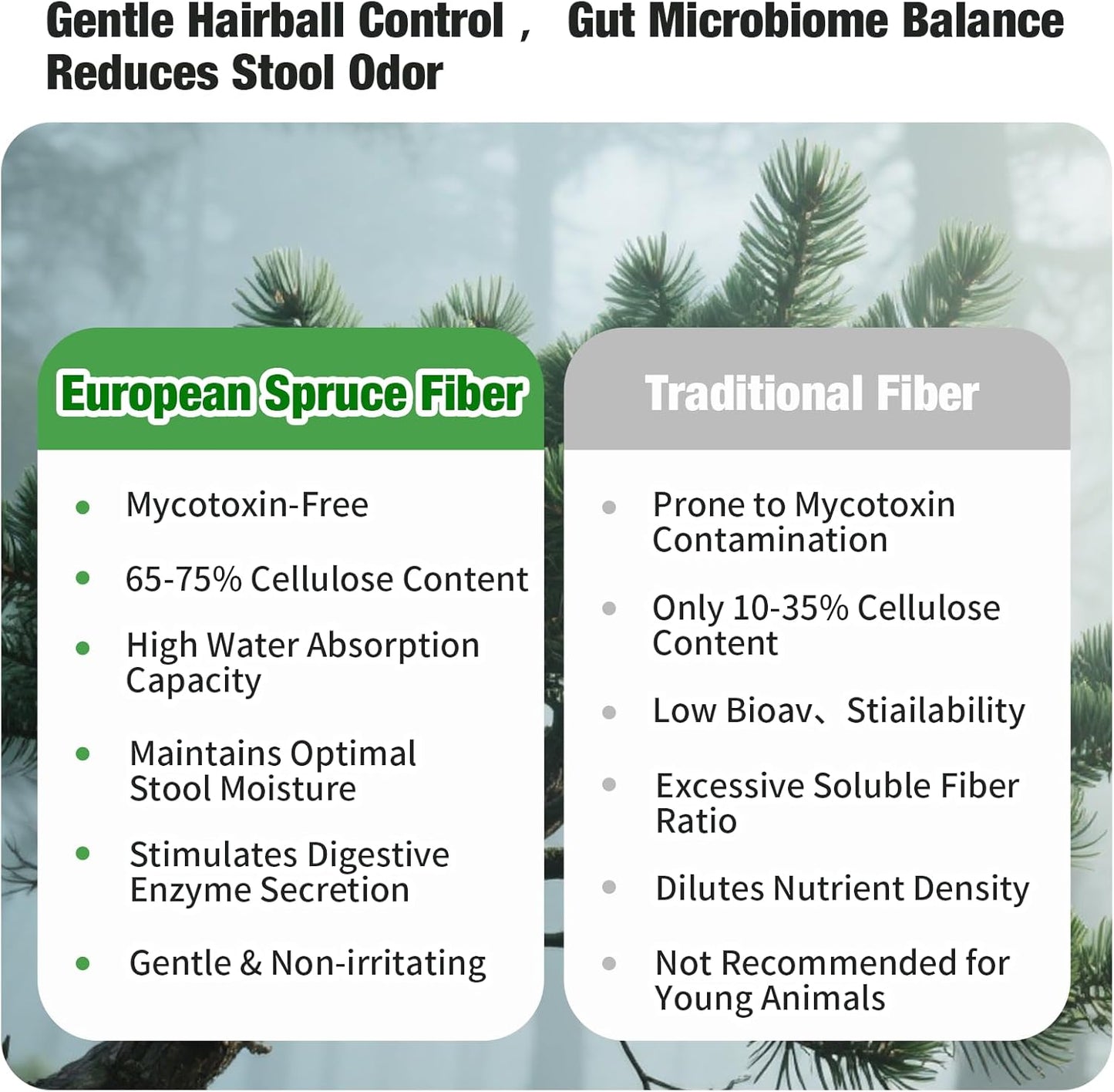 Gentle Hairball Control， Gut Microbiome Balance Reduces Stool Odor

European Spruce Fiber

- Mycotoxin-Free
- 65-75% Cellulose Content
- High Water Absorption Capacity
- Maintains Optimal Stool Moisture
- Stimulates Digestive Enzyme Secretion
- Gentle & Non-irritating

Traditional Fiber

- Prone to Mycotoxin Contamination
- Only 10-35% Cellulose Content
- Low Bioav、Stiailability
- Excessive Soluble Fiber Ratio
- Dilutes Nutrient Density
- Not Recommended for Young Animals